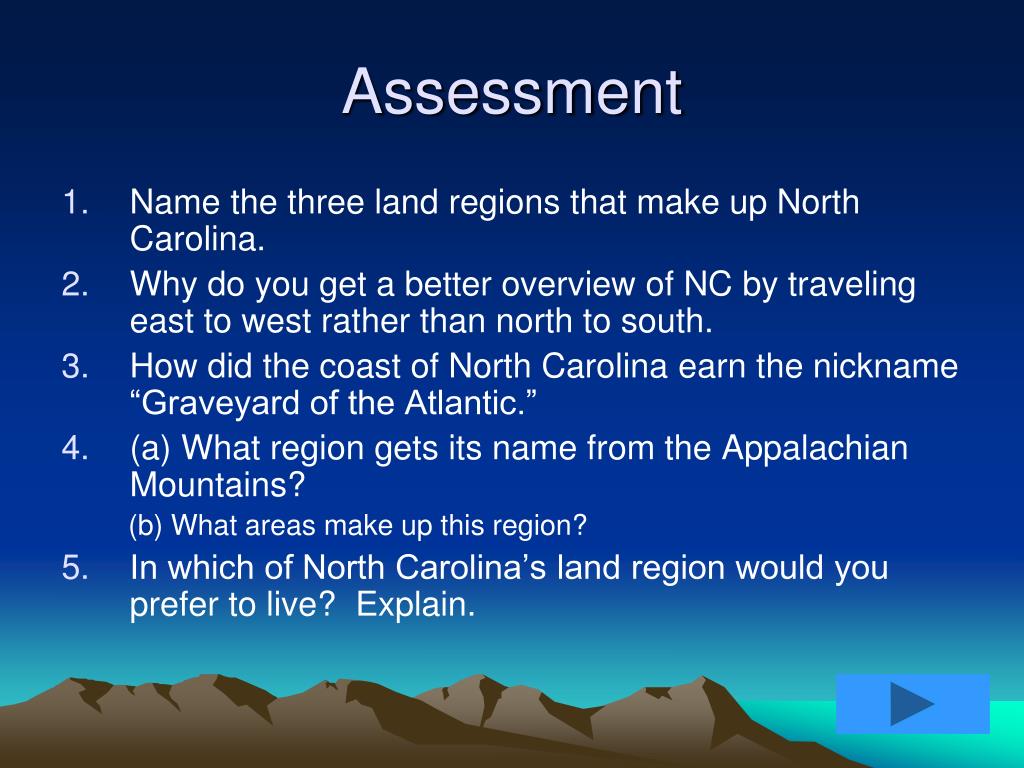 Assessment

1. Name the three land regions that make up North Carolina.
2. Why do you get a better overview of NC by traveling east to west rather than north to south.
3. How did the coast of North Carolina earn the nickname “Graveyard of the Atlantic.”
4. (a) What region gets its name from the Appalachian Mountains?
(b) What areas make up this region?
5. In which of North Carolina’s land region would you prefer to live? Explain.